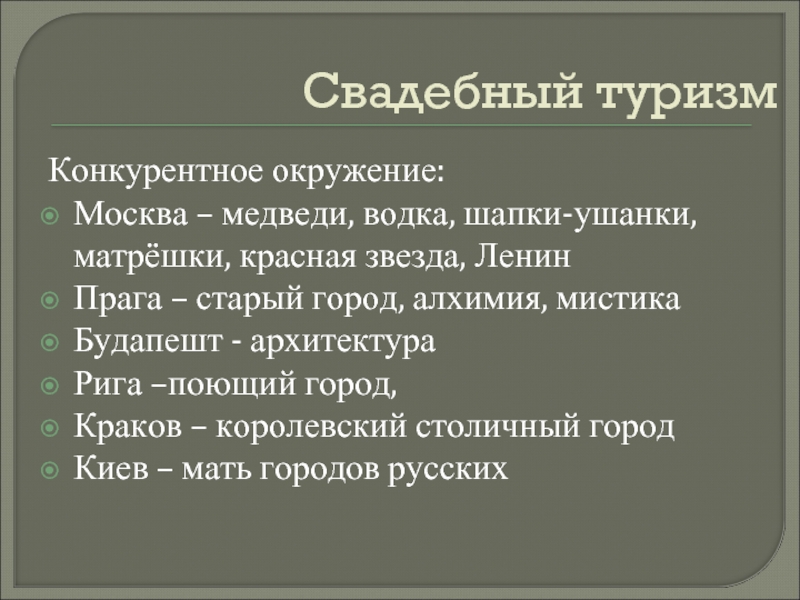 Свадебный туризм

Конкурентное окружение:

Москва – медведи, водка, шапки-ушанки, матрёшки, красная звезда, Ленин

Прага – старый город, алхимия, мистика

Будапешт - архитектура

Рига –поющий город,

Краков – королевский столичный город

Киев – мать городов русских